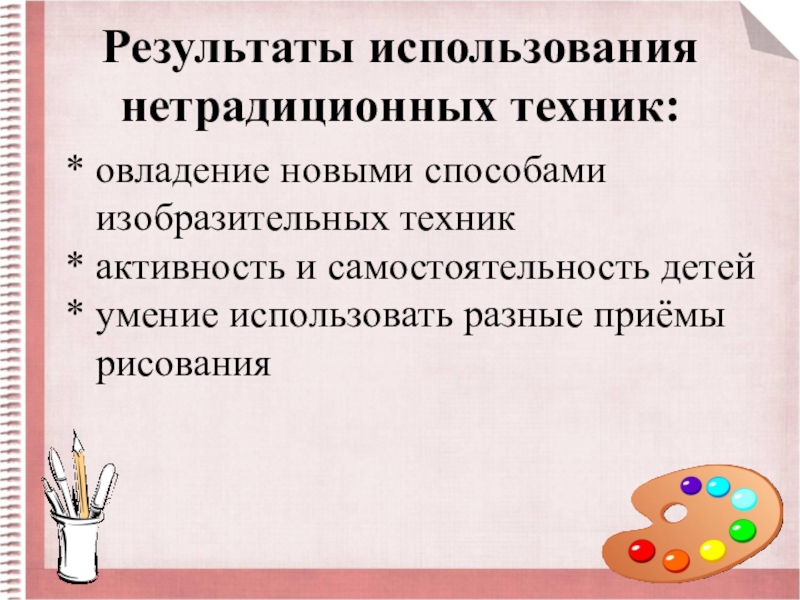 Результаты использования нетрадиционных техник:

* овладение новыми способами изобразительных техник
* активность и самостоятельность детей
* умение использовать разные приёмы рисования